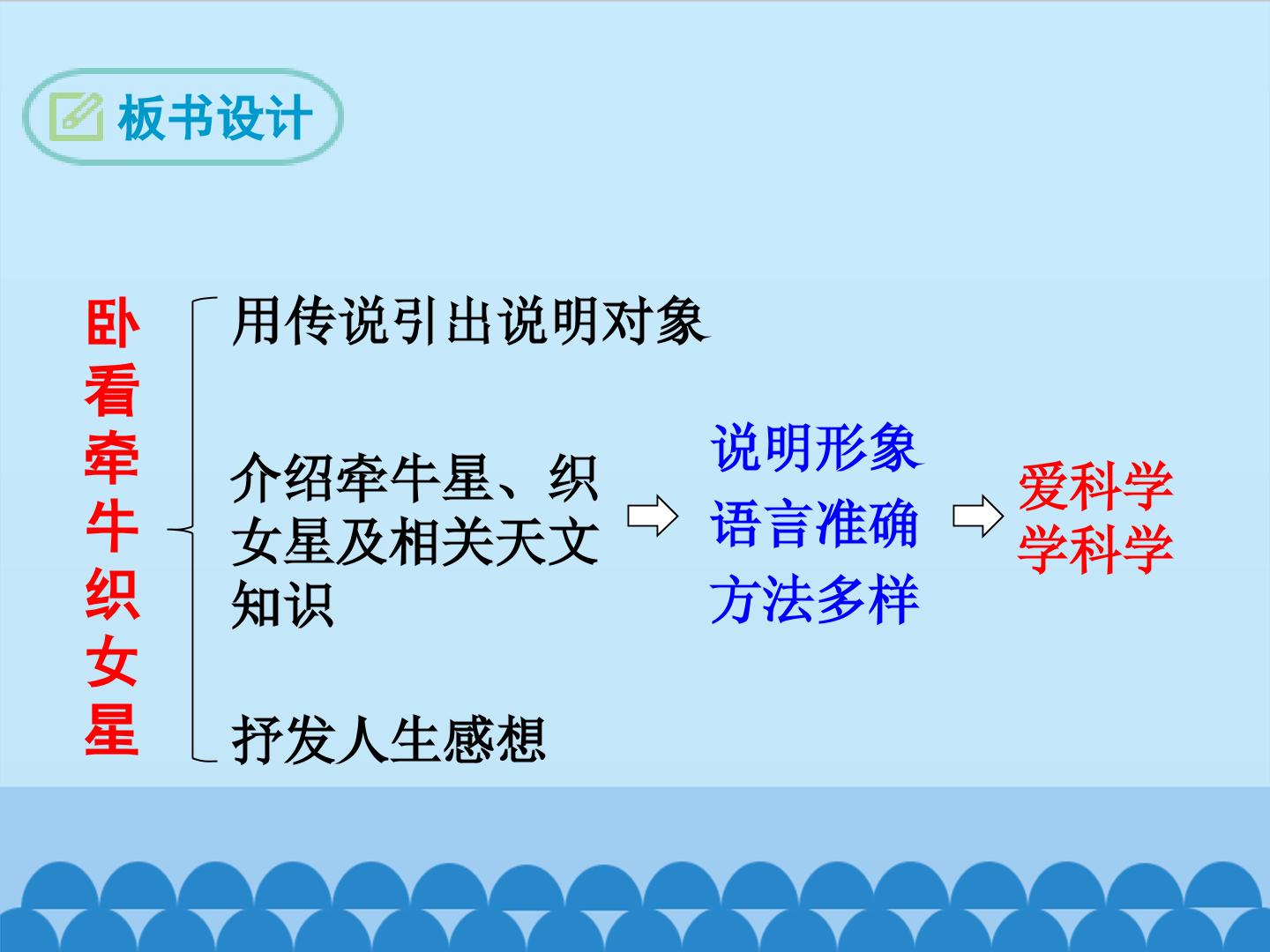 板书设计

卧看牵牛织女星

用传说引出说明对象

介绍牵牛星、织女星及相关天文知识

抒发人生感想

说明形象
语言准确
方法多样

爱科学
学科学